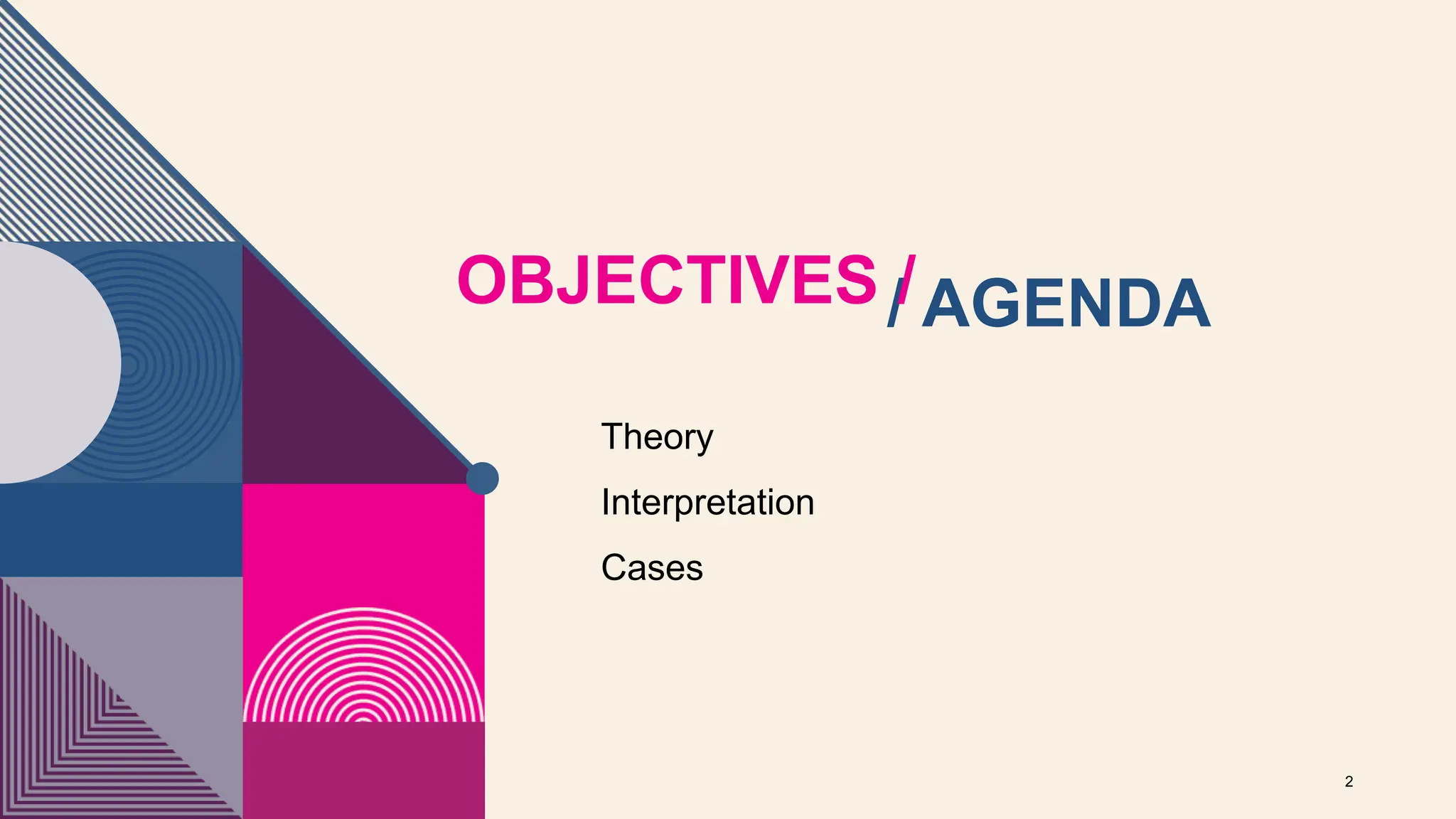 OBJECTIVES / AGENDA

Theory

Interpretation

Cases

2